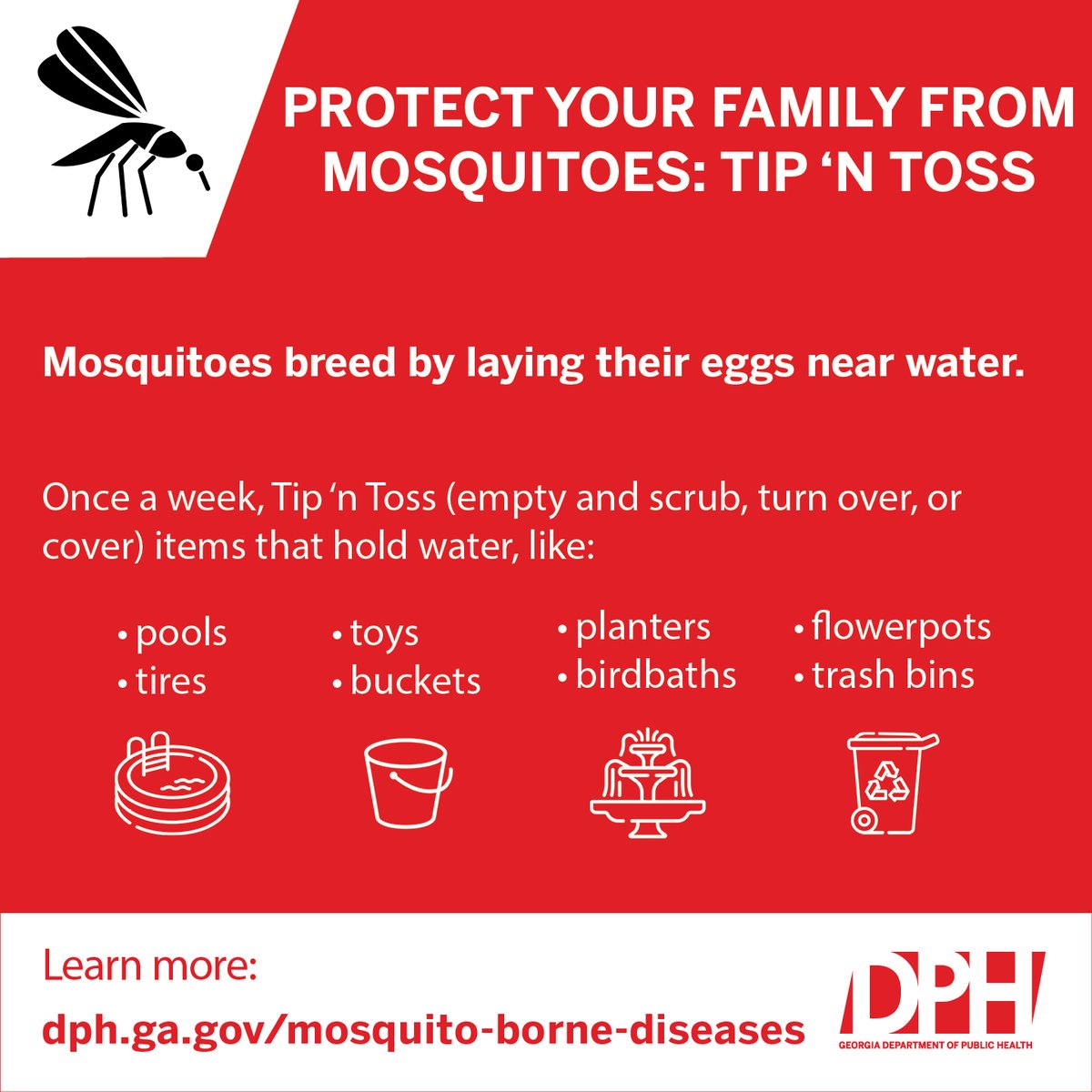 PROTECT YOUR FAMILY FROM MOSQUITOES: TIP ‘N TOSS

Mosquitoes breed by laying their eggs near water.

Once a week, Tip ‘n Toss (empty and scrub, turn over, or cover) items that hold water, like:

• pools
• tires

• toys
• buckets

• planters
• birdbaths

• flowerpots
• trash bins

Learn more:
dph.ga.gov/mosquito-borne-diseases

DPH
GEORGIA DEPARTMENT OF PUBLIC HEALTH